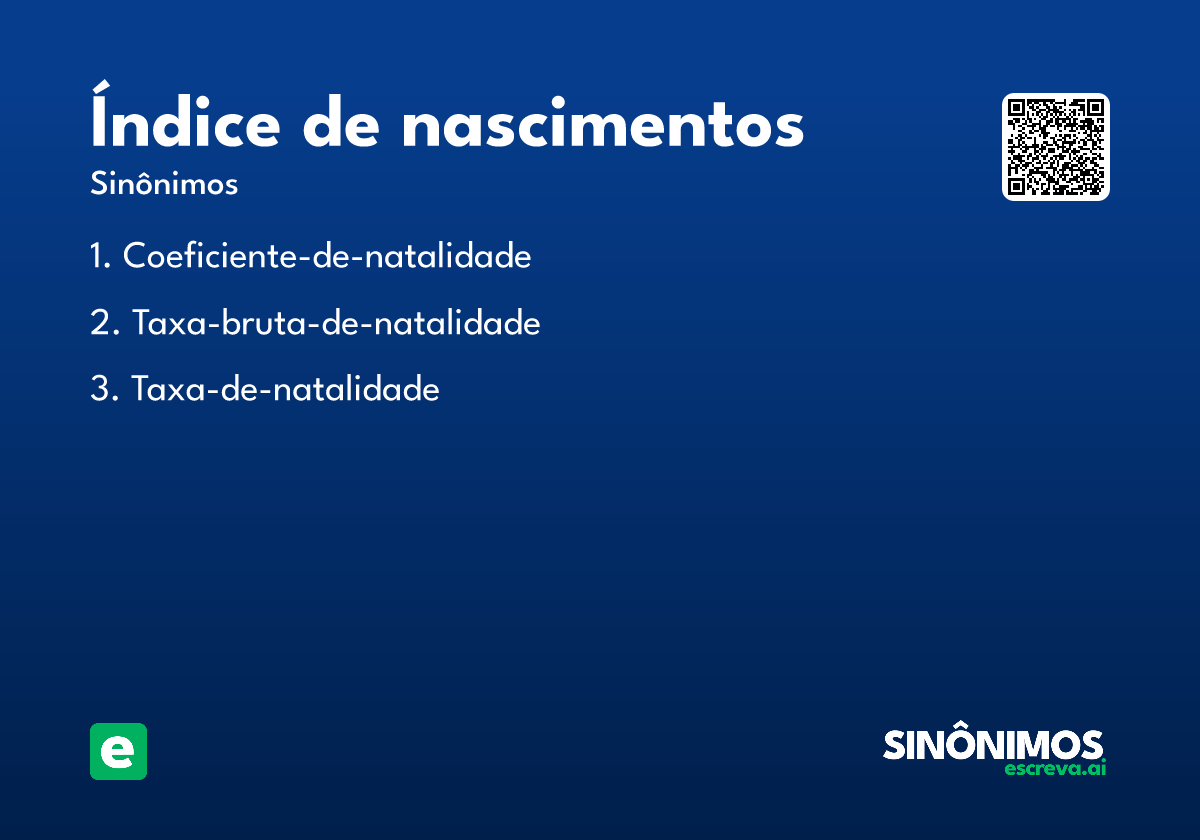 Índice de nascimentos
Sinônimos

1. Coeficiente-de-natalidade

2. Taxa-bruta-de-natalidade

3. Taxa-de-natalidade

e

SINÔNIMOS
escreva.ai